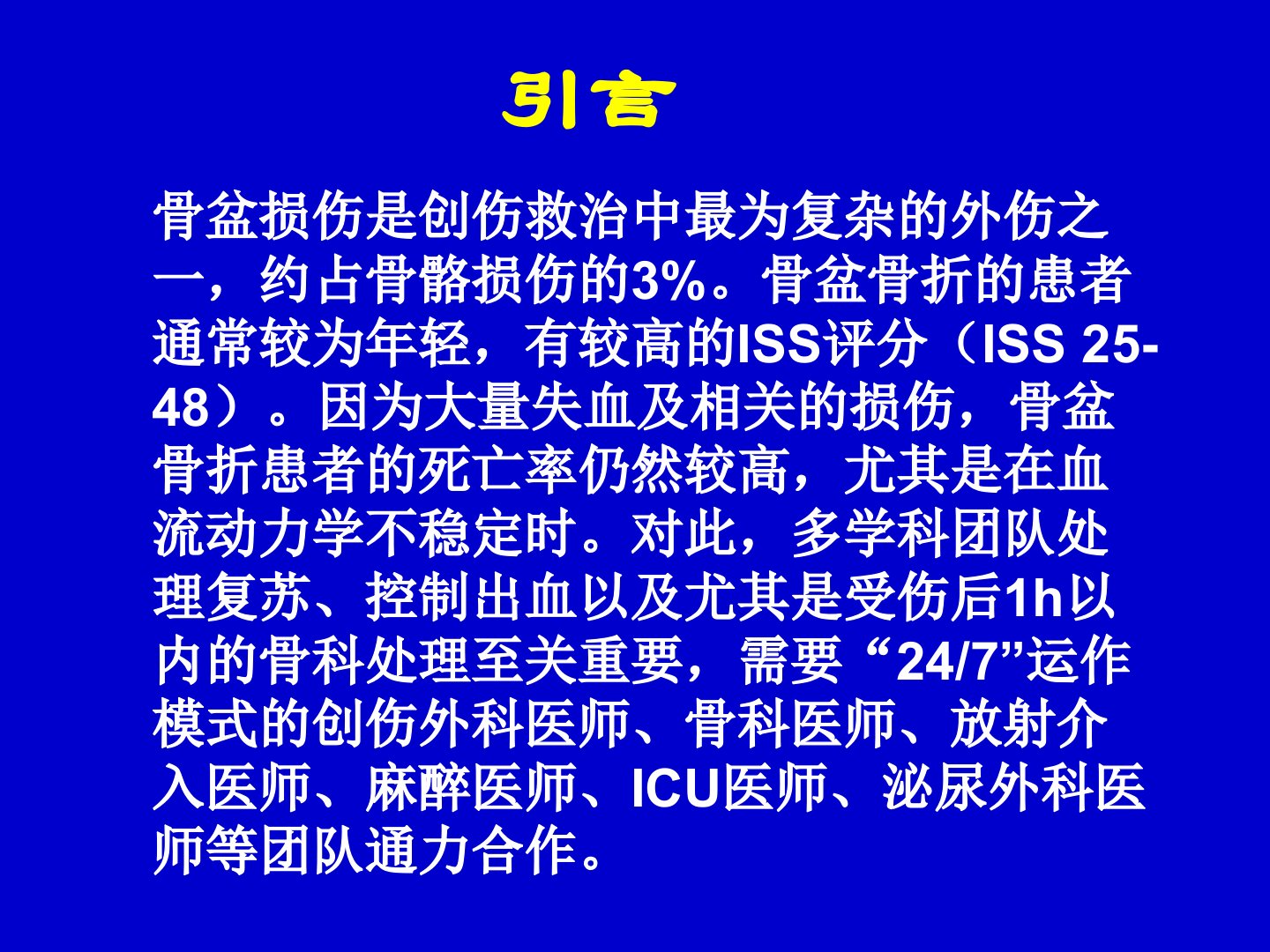 引言

骨盆损伤是创伤救治中最为复杂的外伤之一，约占骨骼损伤的3%。骨盆骨折的患者通常较为年轻，有较高的ISS评分（ISS 25-48）。因为大量失血及相关的损伤，骨盆骨折患者的死亡率仍然较高，尤其是在血流动力学不稳定时。对此，多学科团队处理复苏、控制出血以及尤其是受伤后1h以内的骨科处理至关重要，需要“24/7”运作模式的创伤外科医师、骨科医师、放射介入医师、麻醉医师、ICU医师、泌尿外科医师等团队通力合作。